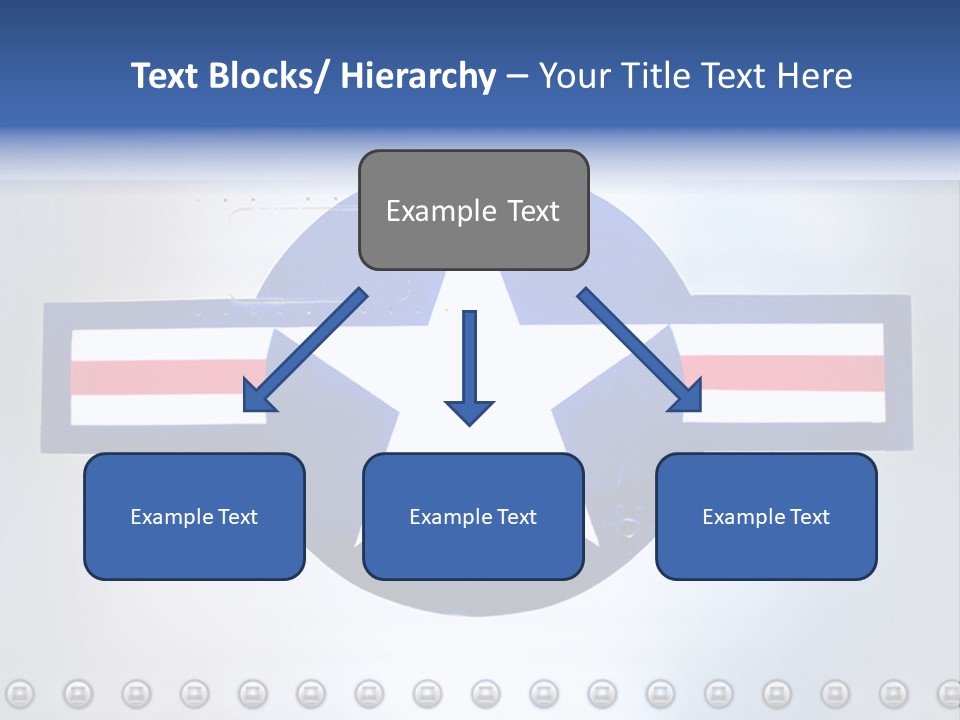 Text Blocks/ Hierarchy – Your Title Text Here

Example Text

Example Text

Example Text

Example Text